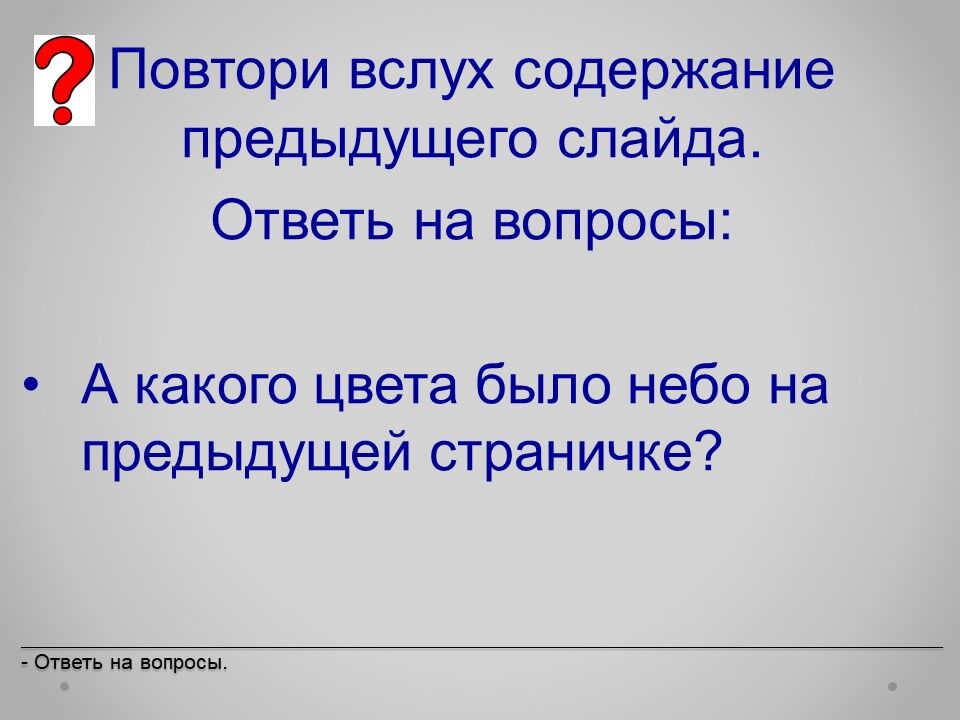 ?

Повтори вслух содержание предыдущего слайда.

Ответь на вопросы:

• А какого цвета было небо на предыдущей страничке?

- Ответь на вопросы.